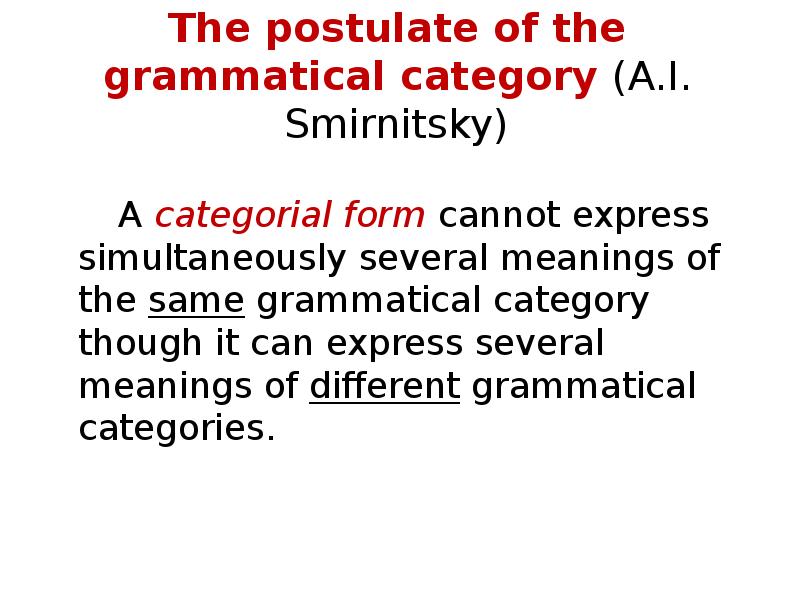 The postulate of the grammatical category (A.I. Smirnitsky)

A categorial form cannot express simultaneously several meanings of the same grammatical category though it can express several meanings of different grammatical categories.